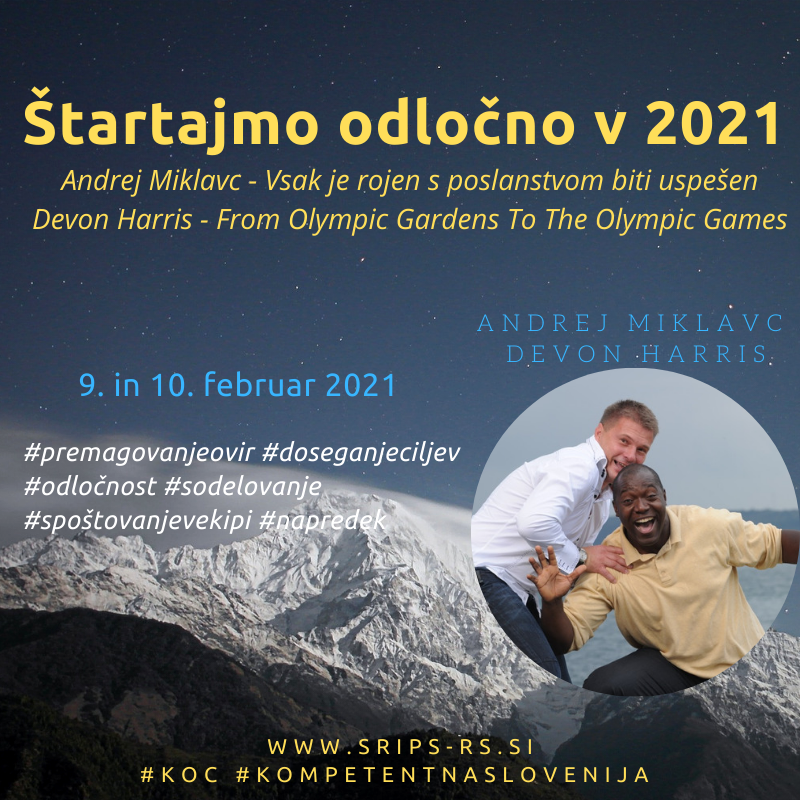 Štartajmo odločno v 2021

Andrej Miklavc - Vsak je rojen s poslanstvom biti uspešen
Devon Harris - From Olympic Gardens To The Olympic Games

ANDREJ MIKLAVC
DEVON HARRIS

9. in 10. februar 2021

#premagovanjeovir #doseganjeciljev #odločnost #sodelovanje #spoštovanjevekipi #napredek

WWW.SRIPS-RS.SI
#KOC #KOMPETENTNASLOVENIJA